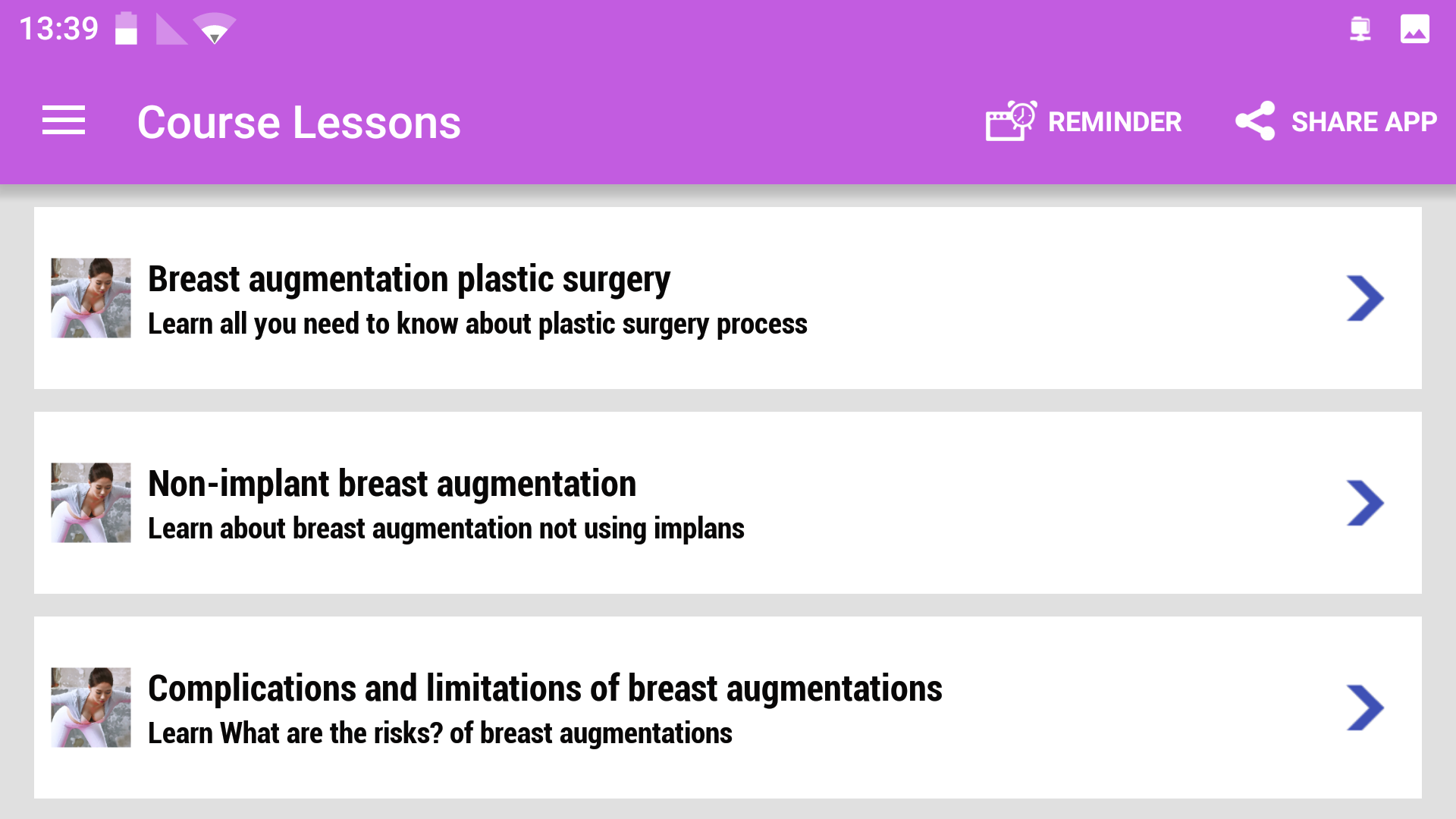 13:39

Course Lessons

REMINDER

SHARE APP

Breast augmentation plastic surgery

Learn all you need to know about plastic surgery process

Non-implant breast augmentation

Learn about breast augmentation not using implans

Complications and limitations of breast augmentations

Learn What are the risks? of breast augmentations